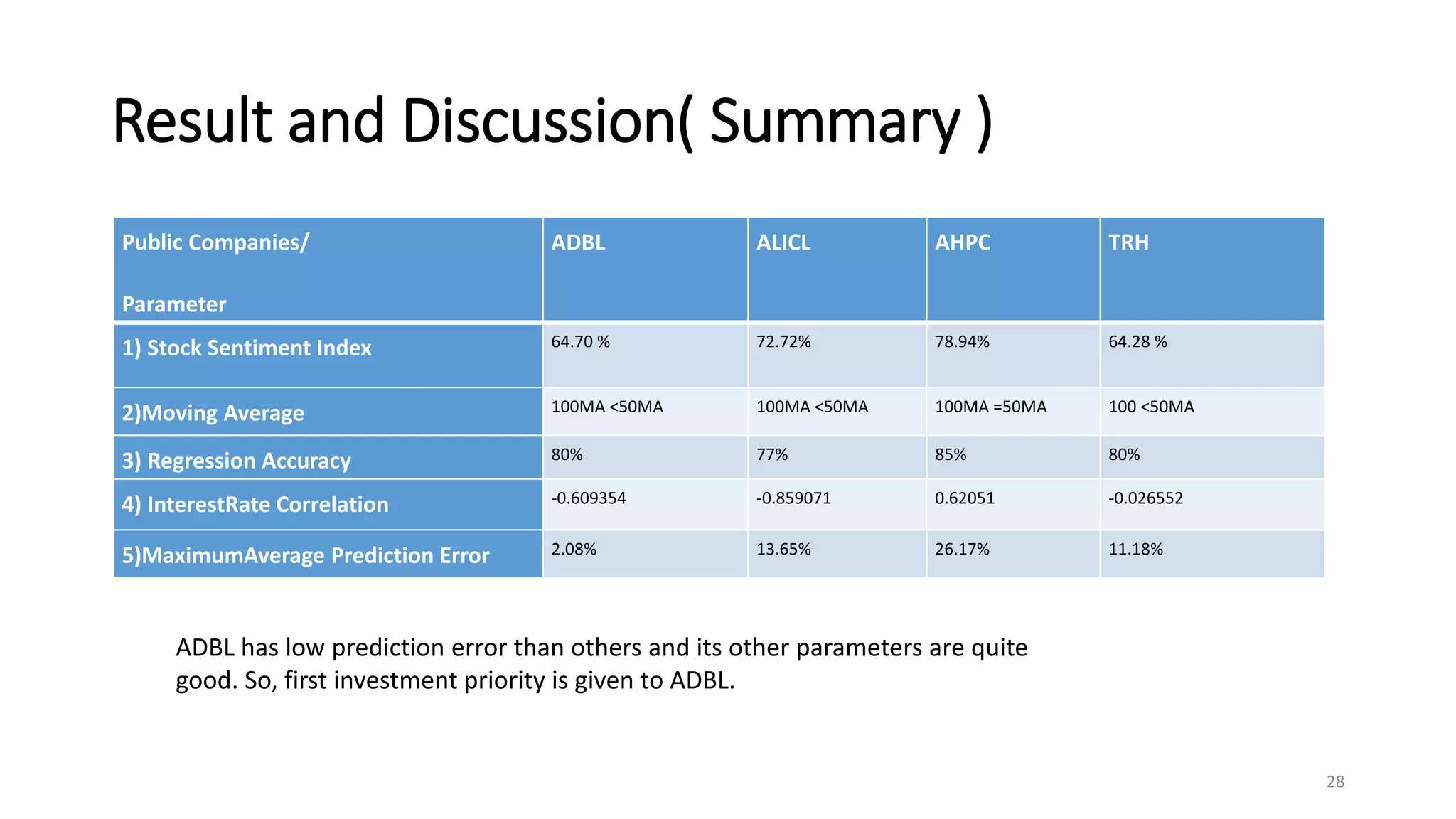 Result and Discussion( Summary )

| Public Companies/ Parameter | ADBL | ALICL | AHPC | TRH |
|---|---|---|---|---|
| 1) Stock Sentiment Index | 64.70 % | 72.72% | 78.94% | 64.28 % |
| 2)Moving Average | 100MA <50MA | 100MA <50MA | 100MA =50MA | 100 <50MA |
| 3) Regression Accuracy | 80% | 77% | 85% | 80% |
| 4) InterestRate Correlation | -0.609354 | -0.859071 | 0.62051 | -0.026552 |
| 5)MaximumAverage Prediction Error | 2.08% | 13.65% | 26.17% | 11.18% |

ADBL has low prediction error than others and its other parameters are quite good. So, first investment priority is given to ADBL.

28